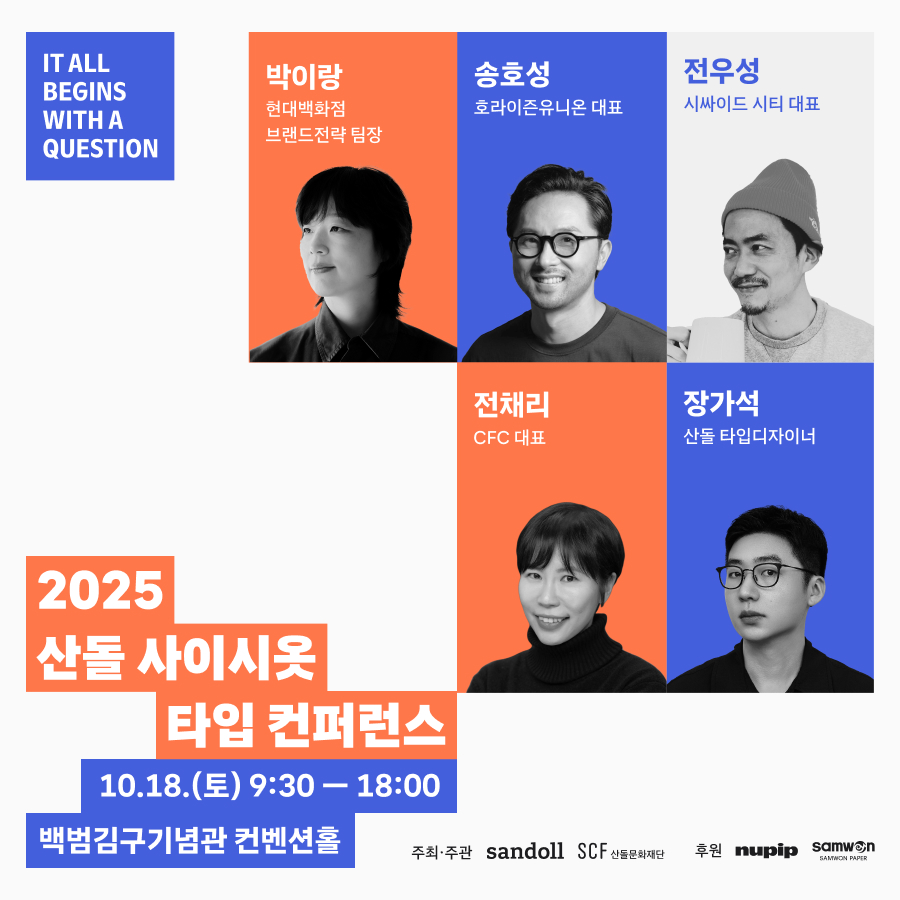 IT ALL BEGINS WITH A QUESTION

박이랑
현대백화점 브랜드전략 팀장

송호성
호라이즌유니온 대표

전우성
시싸이드 시티 대표

전채리
CFC 대표

장가석
산돌 타입디자이너

2025
산돌 사이시옷
타입 컨퍼런스

10.18.(토) 9:30 — 18:00
백범김구기념관 컨벤션홀

주최·주관 sandoll SCF 산돌문화재단 후원 nupip samwon SAMWON PAPER